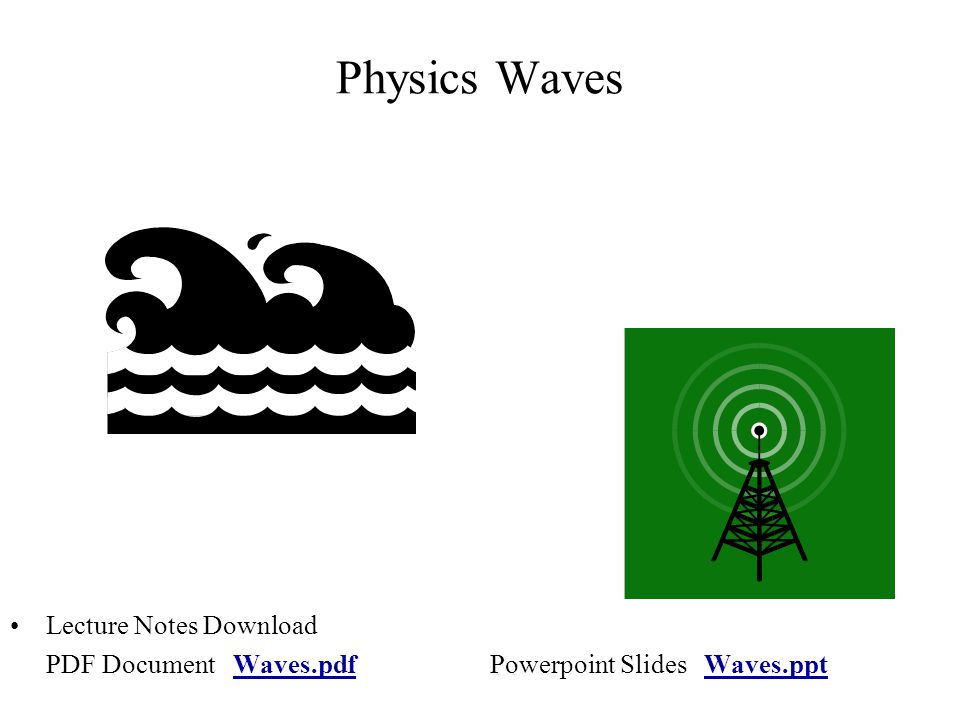 Physics Waves

• Lecture Notes Download
PDF Document Waves.pdf Powerpoint Slides Waves.ppt